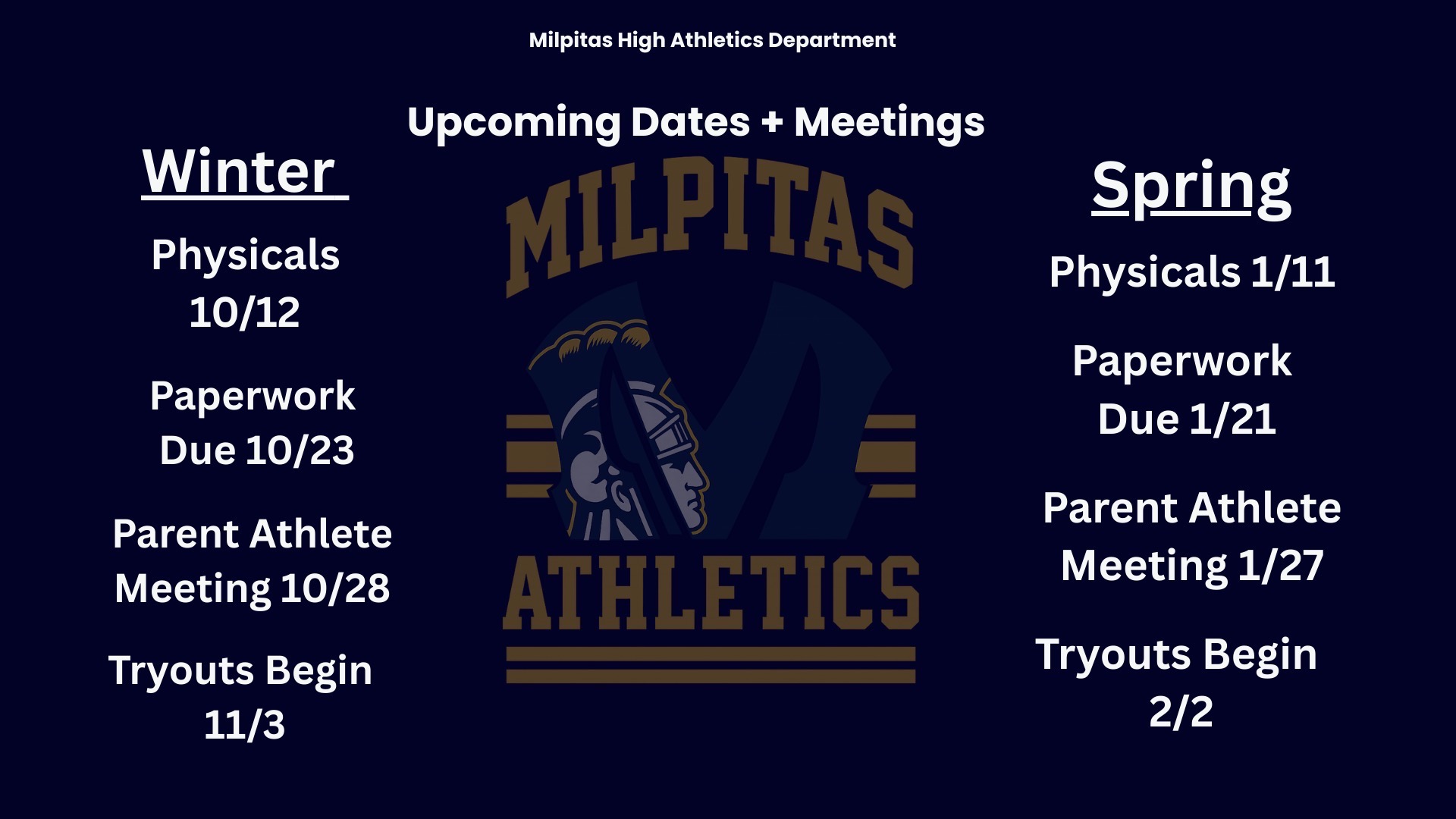 Milpitas High Athletics Department

Upcoming Dates + Meetings

Winter

Physicals 10/12

Paperwork Due 10/23

Parent Athlete Meeting 10/28

Tryouts Begin 11/3

MILPITAS

ATHLETICS

Spring

Physicals 1/11

Paperwork Due 1/21

Parent Athlete Meeting 1/27

Tryouts Begin 2/2